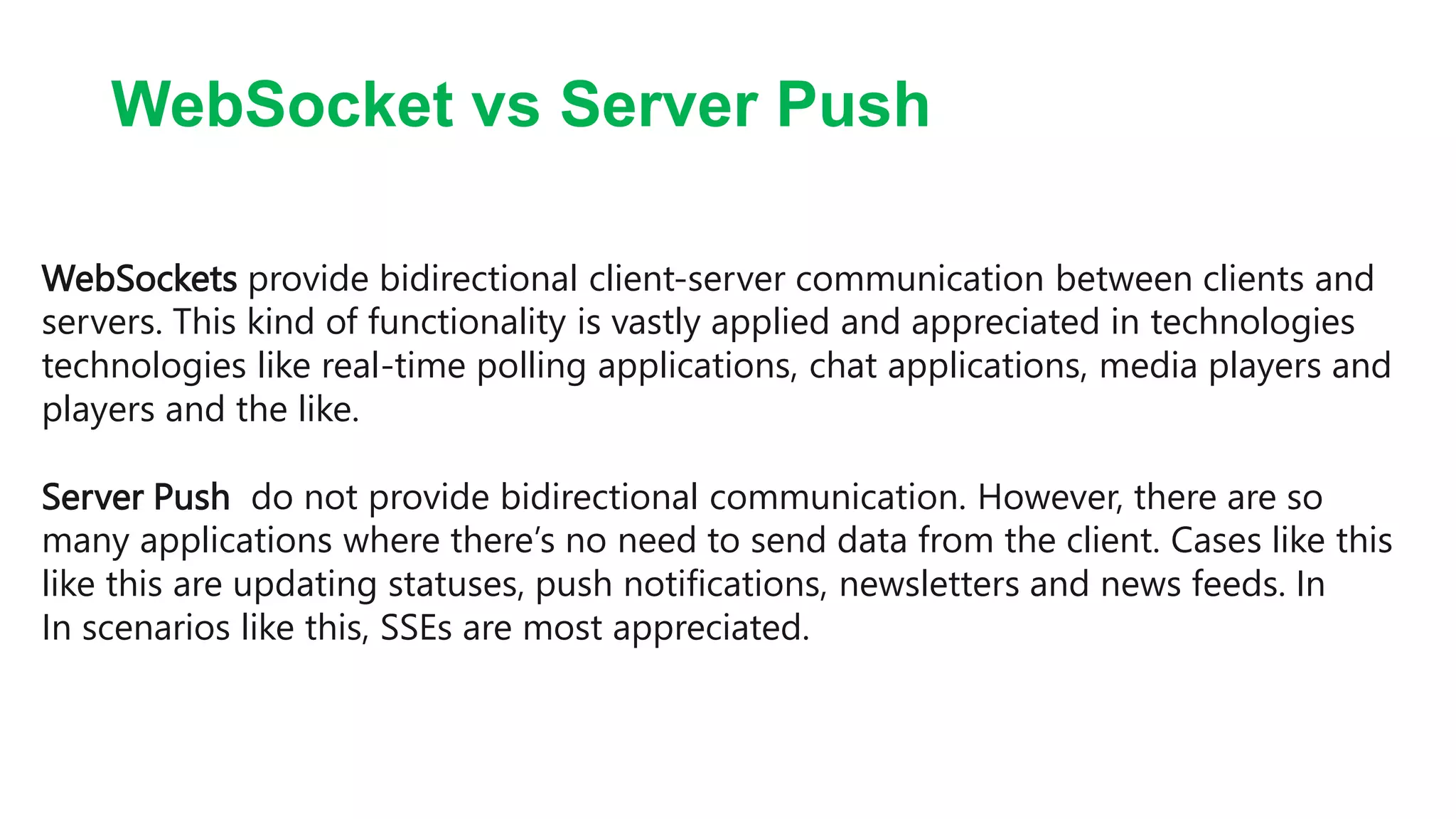 WebSocket vs Server Push

WebSockets provide bidirectional client-server communication between clients and servers. This kind of functionality is vastly applied and appreciated in technologies technologies like real-time polling applications, chat applications, media players and players and the like.

Server Push  do not provide bidirectional communication. However, there are so many applications where there's no need to send data from the client. Cases like this like this are updating statuses, push notifications, newsletters and news feeds. In In scenarios like this, SSEs are most appreciated.